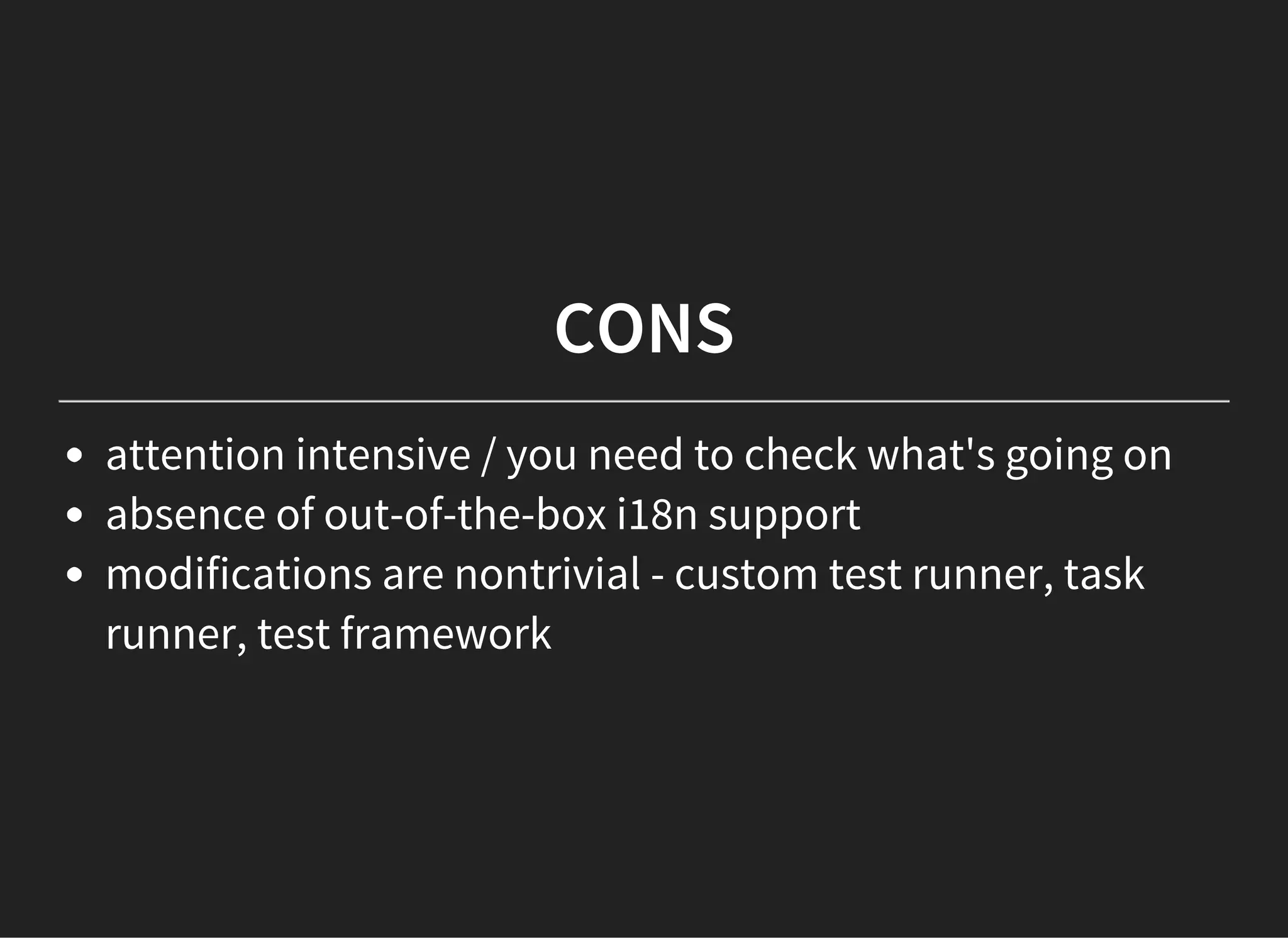 CONS

- attention intensive / you need to check what's going on
- absence of out-of-the-box i18n support
- modifications are nontrivial - custom test runner, task runner, test framework